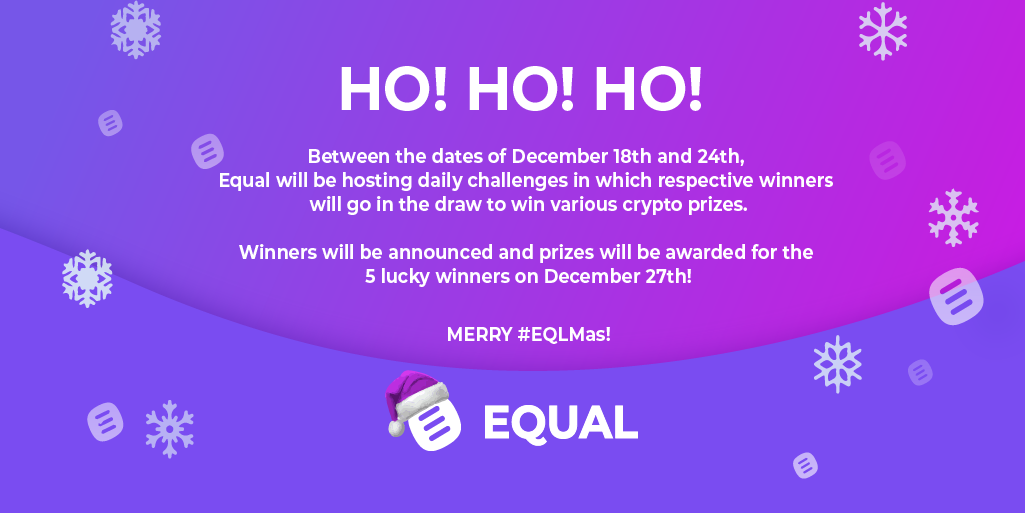 HO! HO! HO!

Between the dates of December 18th and 24th, Equal will be hosting daily challenges in which respective winners will go in the draw to win various crypto prizes.

Winners will be announced and prizes will be awarded for the 5 lucky winners on December 27th!

MERRY #EQLMas!

EQUAL